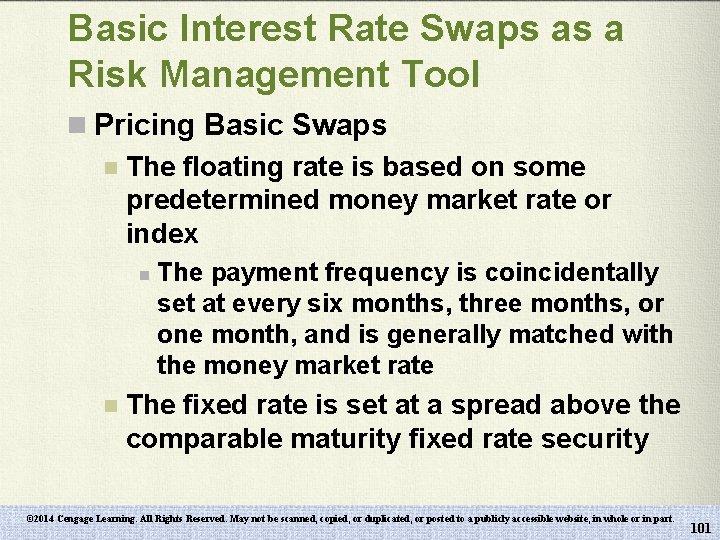 Basic Interest Rate Swaps as a Risk Management Tool

Pricing Basic Swaps

The floating rate is based on some predetermined money market rate or index

The payment frequency is coincidentally set at every six months, three months, or one month, and is generally matched with the money market rate

The fixed rate is set at a spread above the comparable maturity fixed rate security

©2014 Cengage Learning. All Rights Reserved. May not be scanned, copied, or duplicated, or posted to a publicly accessible website, in whole or in part.

101